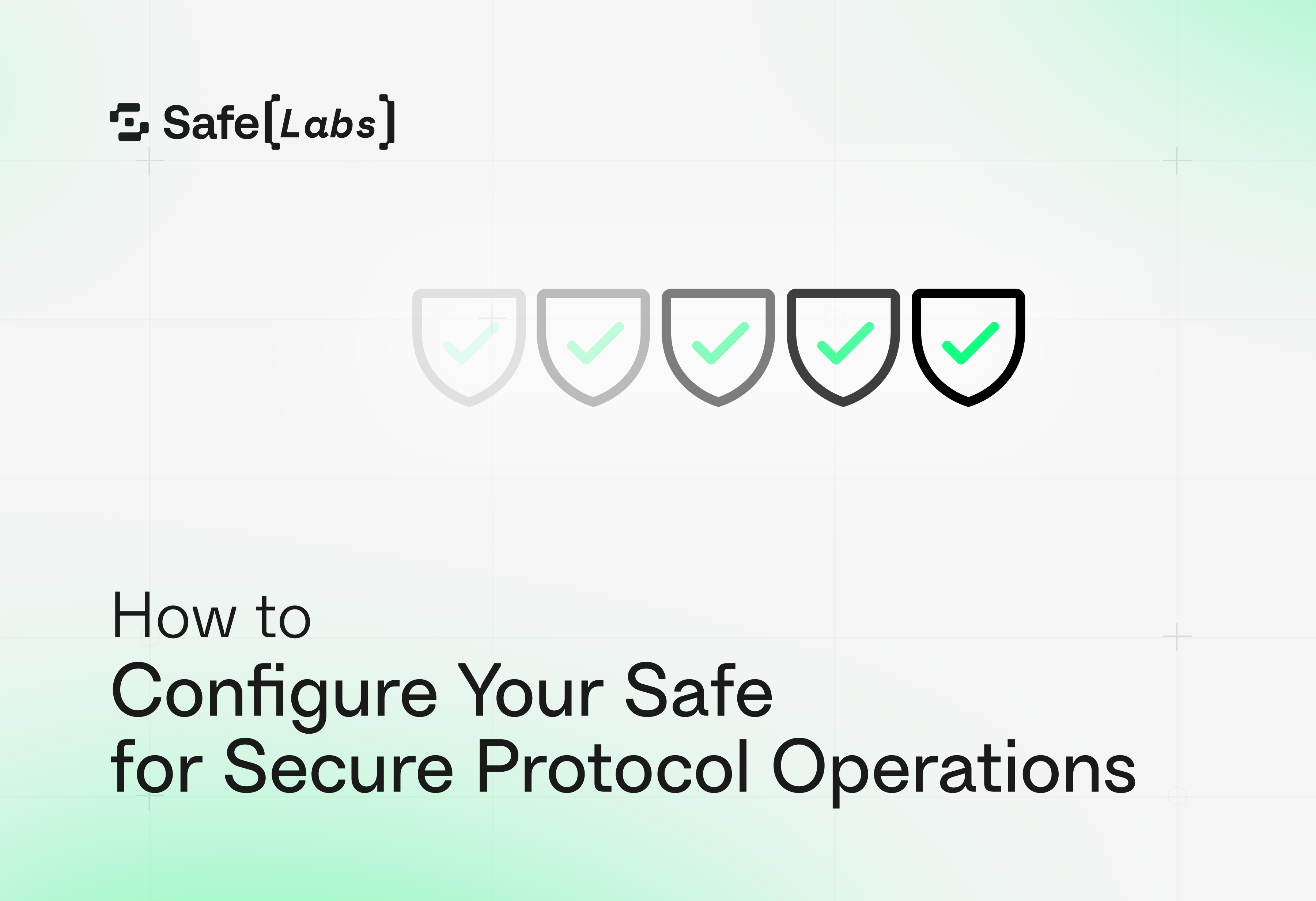 Safe[Labs]

How to
Configure Your Safe
for Secure Protocol Operations